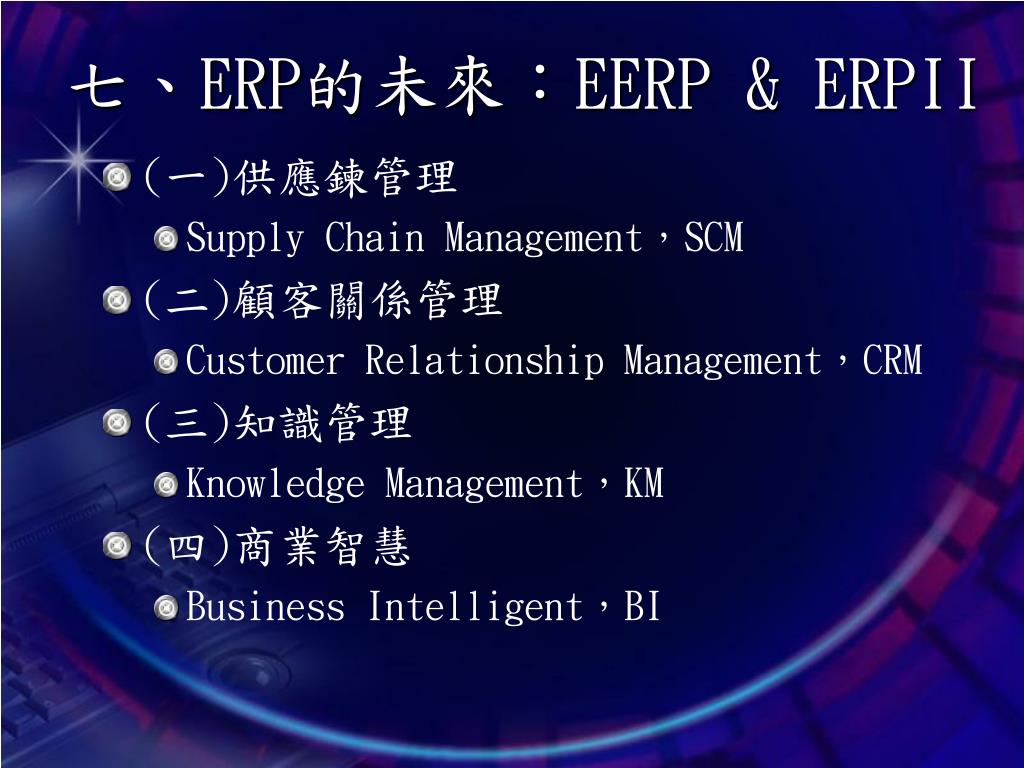 七、ERP的未來：EERP & ERPII

(一)供應鍊管理

Supply Chain Management，SCM

(二)顧客關係管理

Customer Relationship Management，CRM

(三)知識管理

Knowledge Management，KM

(四)商業智慧

Business Intelligent，BI